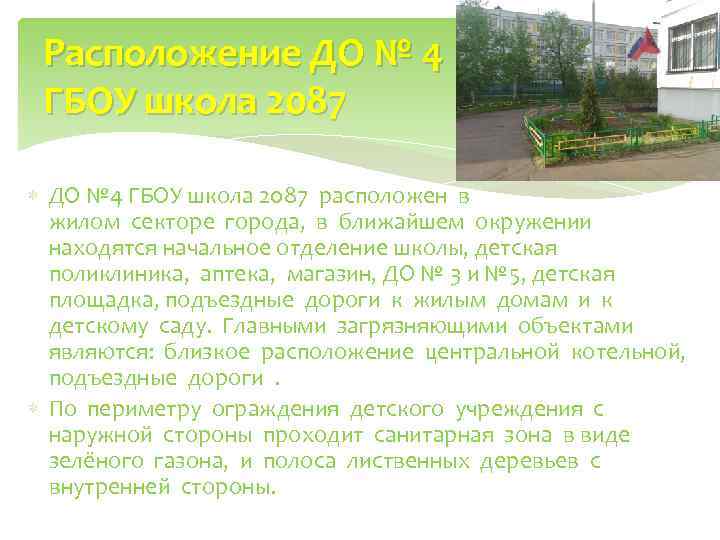 Расположение ДО № 4 ГБОУ школа 2087

ДО №4 ГБОУ школа 2087 расположен в жилом секторе города, в ближайшем окружении находятся начальное отделение школы, детская поликлиника, аптека, магазин, ДО № 3 и №5, детская площадка, подъездные дороги к жилым домам и к детскому саду. Главными загрязняющими объектами являются: близкое расположение центральной котельной, подъездные дороги .

По периметру ограждения детского учреждения с наружной стороны проходит санитарная зона в виде зелёного газона, и полоса лиственных деревьев с внутренней стороны.